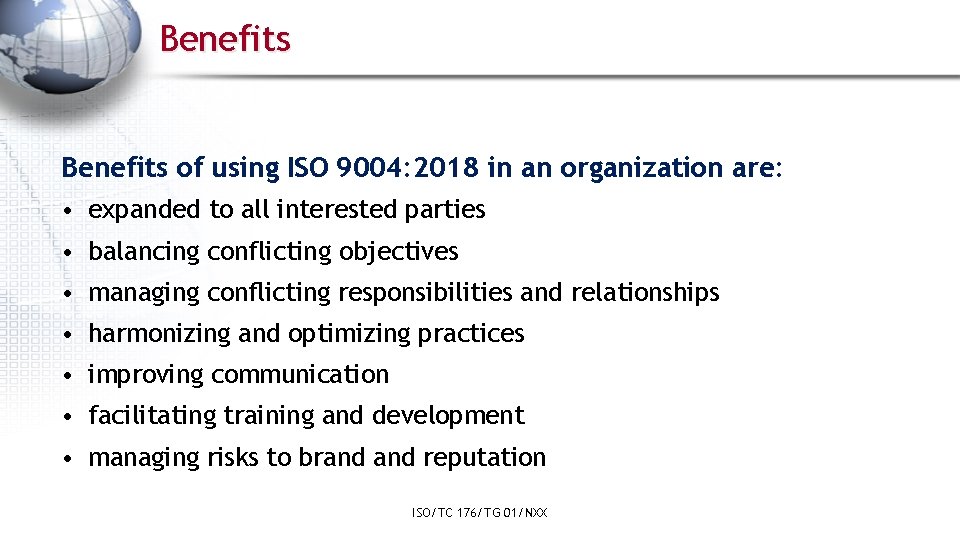 Benefits

Benefits of using ISO 9004:2018 in an organization are:

• expanded to all interested parties
• balancing conflicting objectives
• managing conflicting responsibilities and relationships
• harmonizing and optimizing practices
• improving communication
• facilitating training and development
• managing risks to brand and reputation

ISO/TC 176/TG 01/NXX